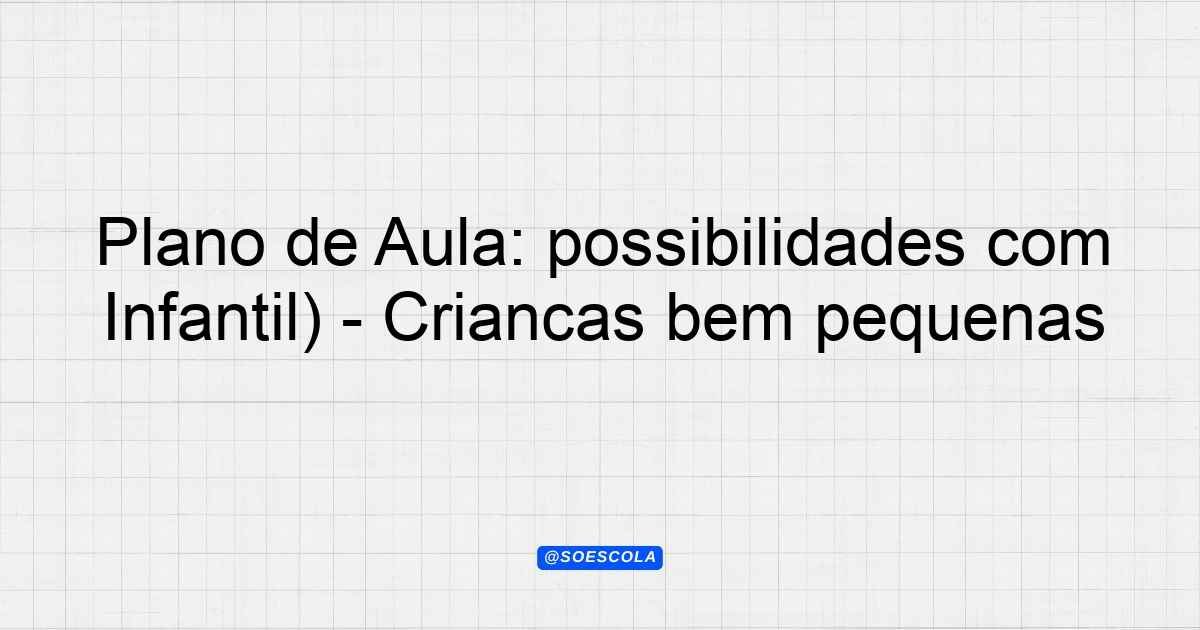 Plano de Aula: possibilidades com Infantil) - Criancas bem pequenas

@SOESCOLA